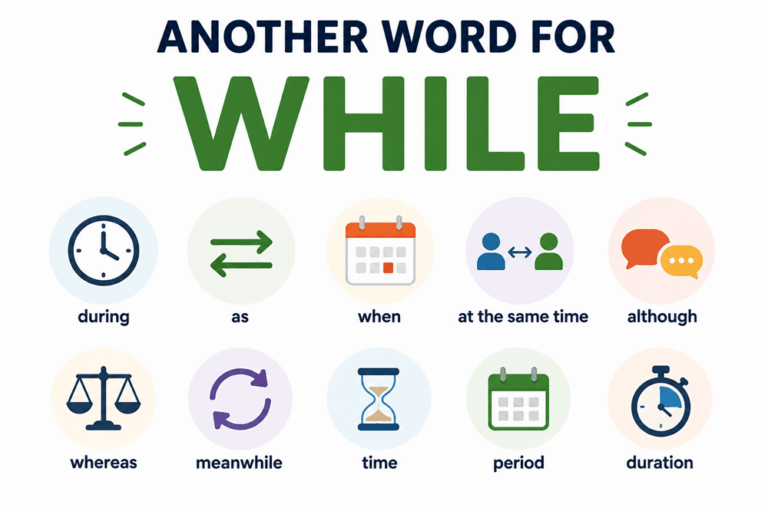 ANOTHER WORD FOR
WHILE

during
as
when
at the same time
although

whereas
meanwhile
time
period
duration